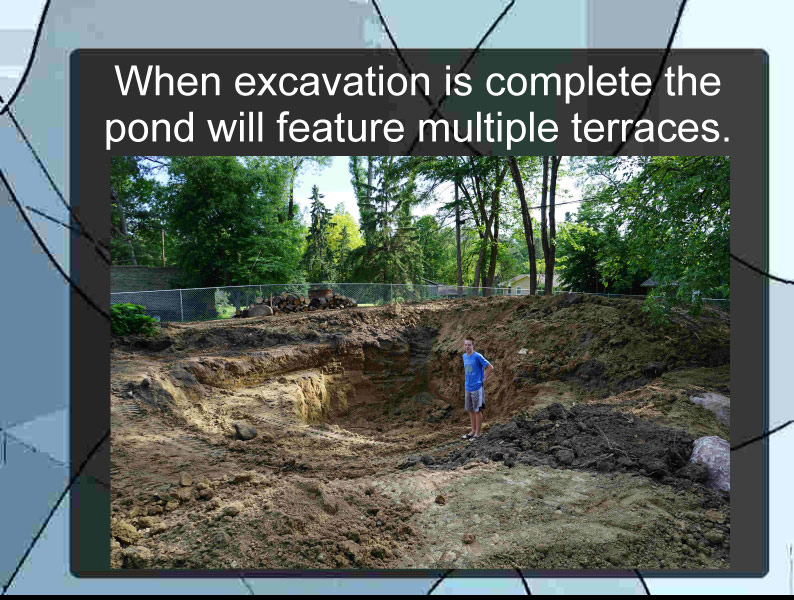 When excavation is complete the pond will feature multiple terraces.